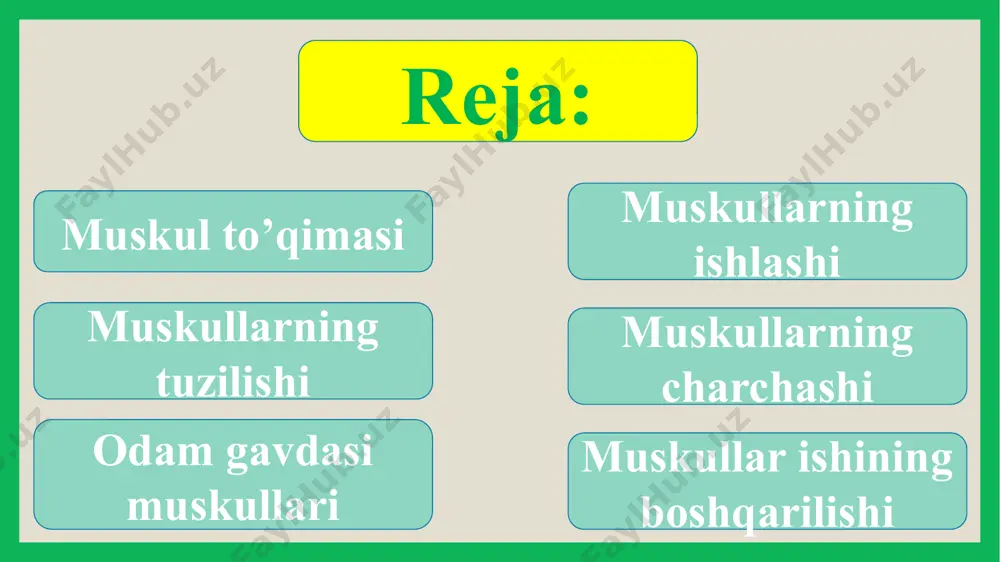 Reja:

Muskul to’qimasi

Muskullarning tuzilishi

Odam gavdasi muskullari

Muskullarning ishlashi

Muskullarning charchashi

Muskullar ishining boshqarilishi

FaylHub.uz